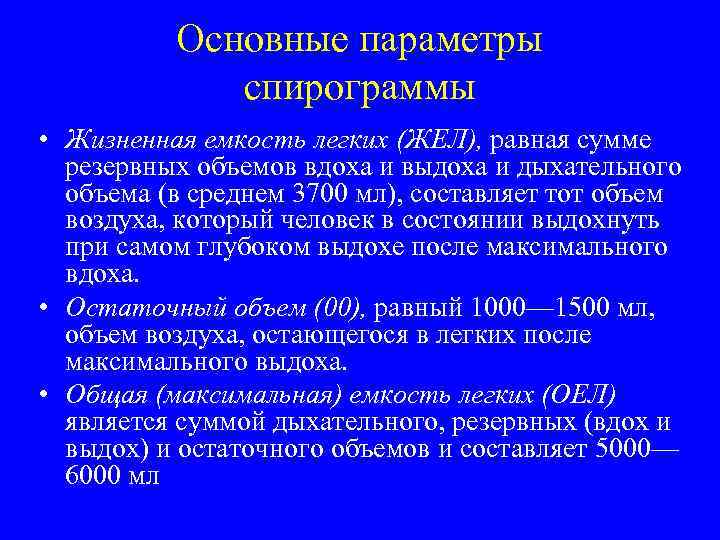 Основные параметры спирограммы

• Жизненная емкость легких (ЖЕЛ), равная сумме резервных объемов вдоха и выдоха и дыхательного объема (в среднем 3700 мл), составляет тот объем воздуха, который человек в состоянии выдохнуть при самом глубоком выдохе после максимального вдоха.

• Остаточный объем (00), равный 1000—1500 мл, объем воздуха, остающегося в легких после максимального выдоха.

• Общая (максимальная) емкость легких (ОЕЛ) является суммой дыхательного, резервных (вдох и выдох) и остаточного объемов и составляет 5000—6000 мл